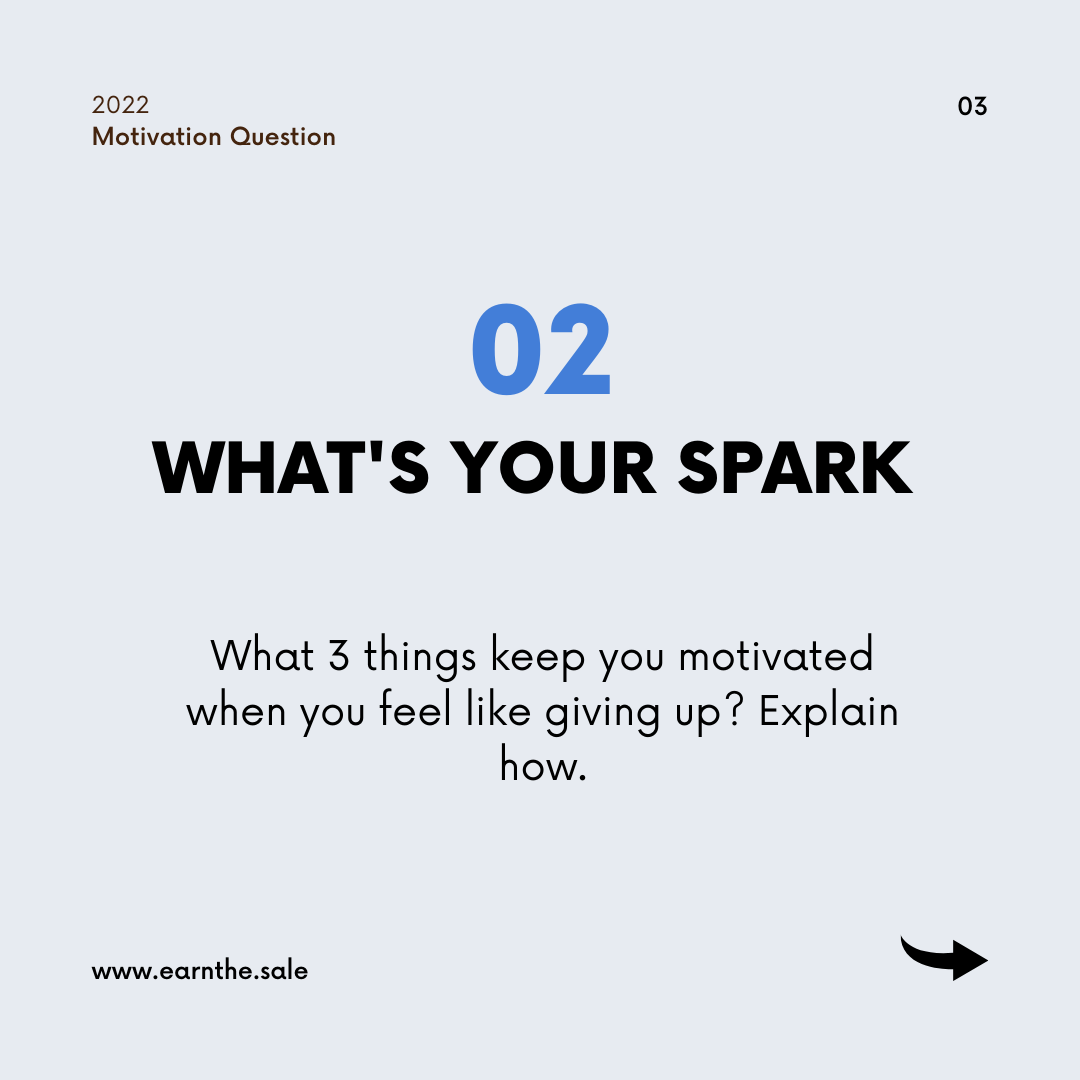 2022
Motivation Question

03

02
WHAT'S YOUR SPARK

What 3 things keep you motivated when you feel like giving up? Explain how.

www.earnthe.sale